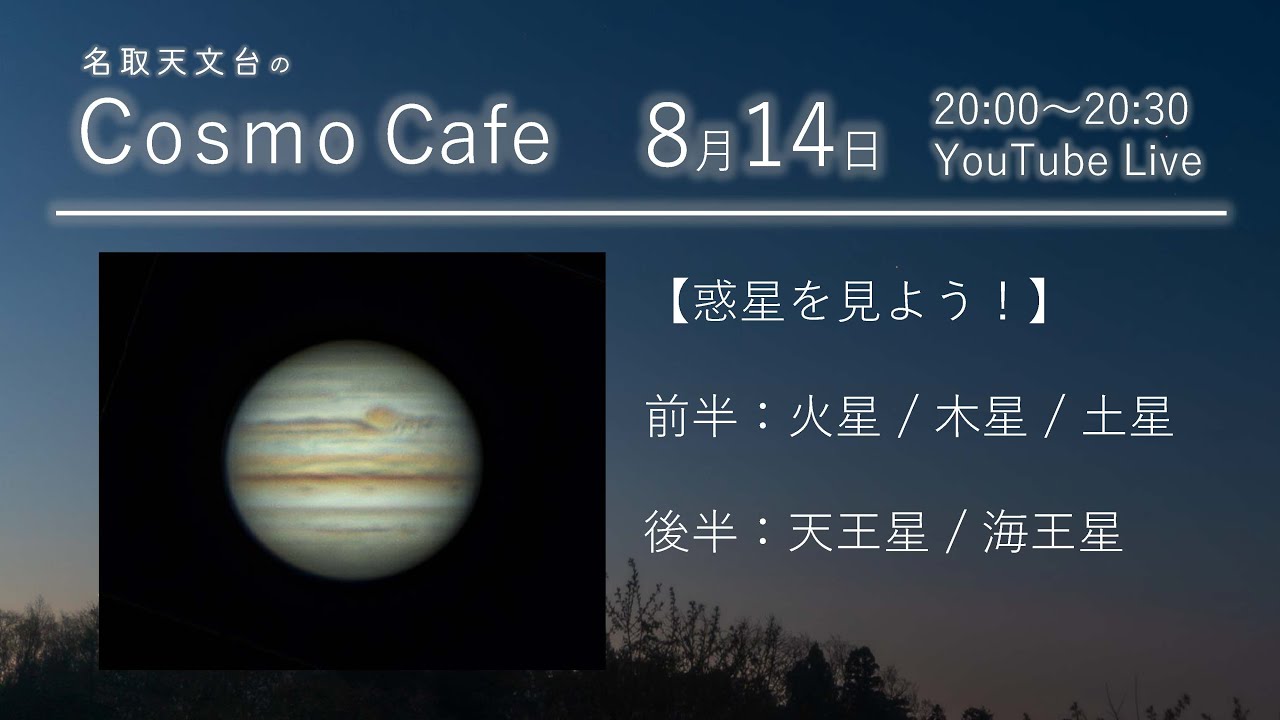 名取天文台の
Cosmo Cafe 8月14日 20:00～20:30 YouTube Live

【惑星を見よう！】

前半：火星 / 木星 / 土星

後半：天王星 / 海王星